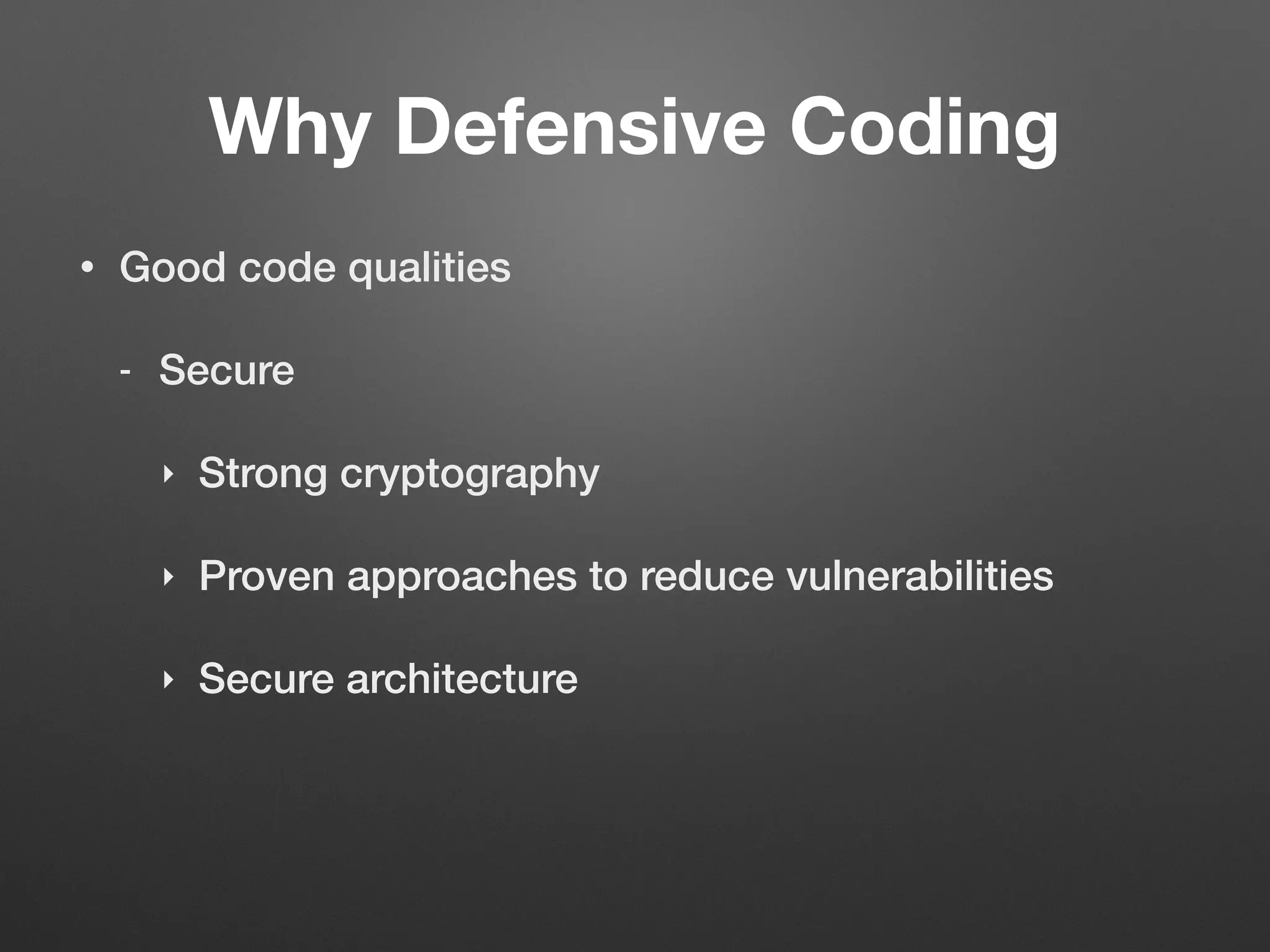 Why Defensive Coding

• Good code qualities

- Secure

‣ Strong cryptography

‣ Proven approaches to reduce vulnerabilities

‣ Secure architecture